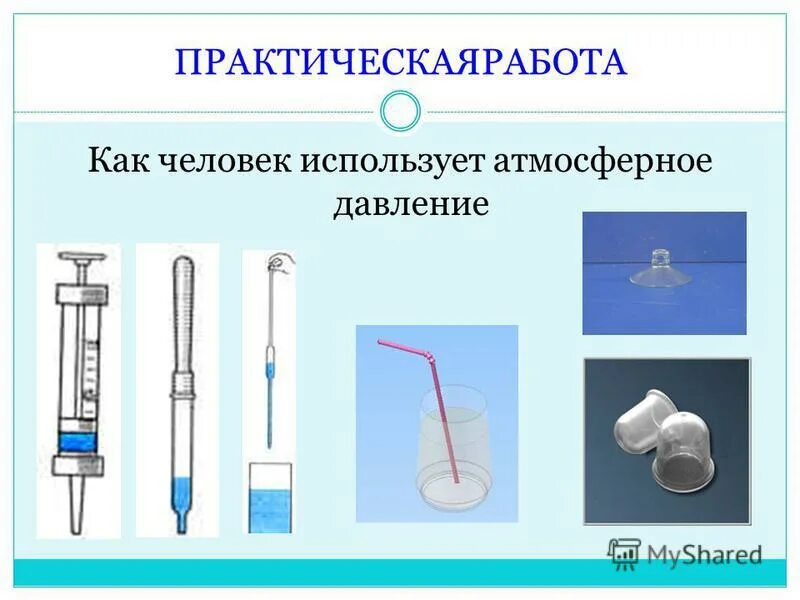 ПРАКТИЧЕСКАЯРАБОТА

Как человек использует атмосферное давление

MyShared